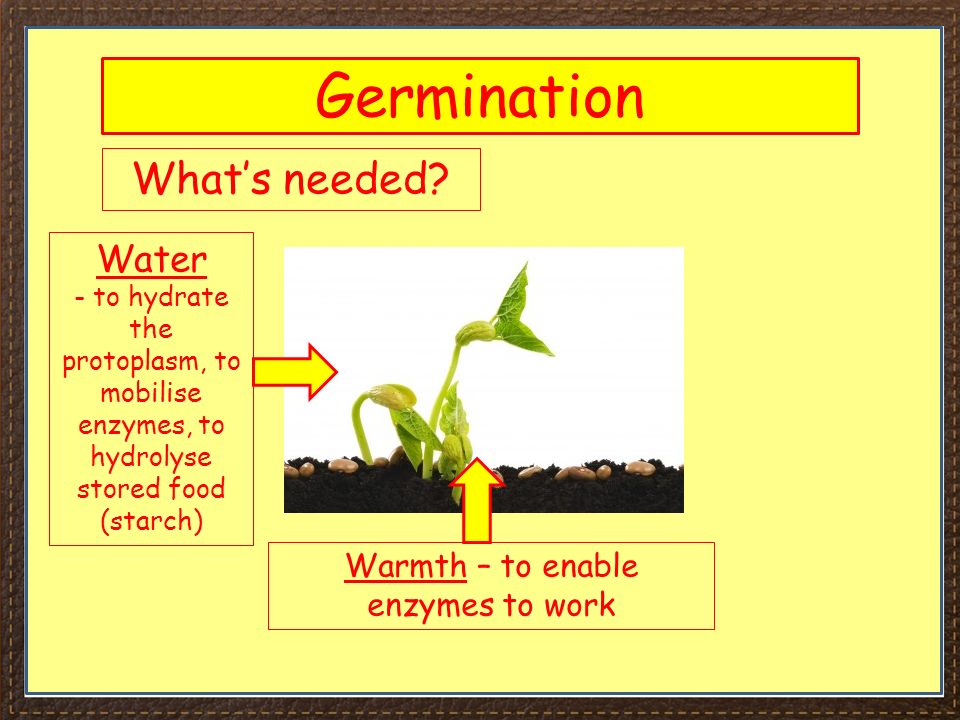 Germination

What's needed?

Water
- to hydrate the protoplasm, to mobilise enzymes, to hydrolyse stored food (starch)

Warmth – to enable enzymes to work